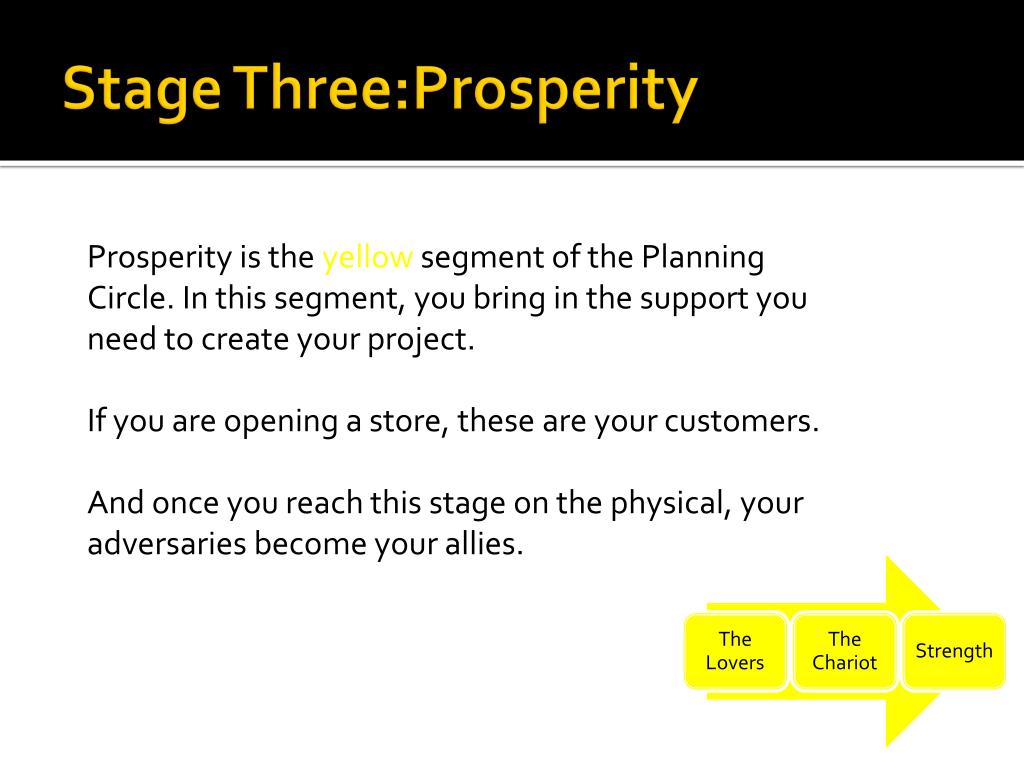 Stage Three:Prosperity

Prosperity is the yellow segment of the Planning Circle. In this segment, you bring in the support you need to create your project.

If you are opening a store, these are your customers.

And once you reach this stage on the physical, your adversaries become your allies.

The Lovers

The Chariot

Strength